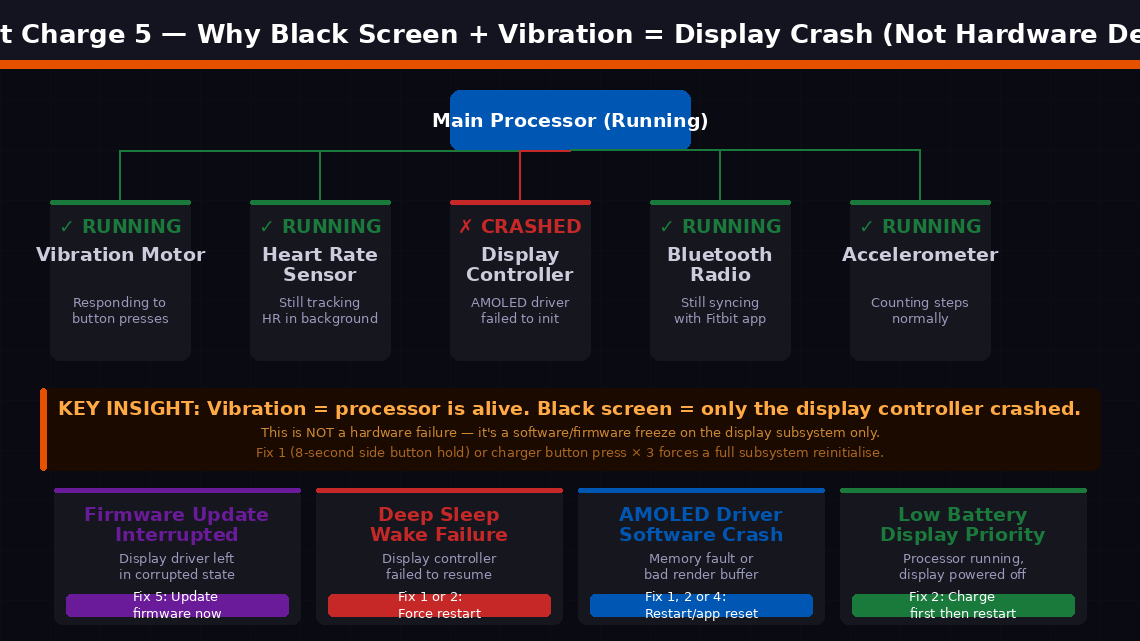 t Charge 5 — Why Black Screen + Vibration = Display Crash (Not Hardware De

Main Processor (Running)

✓ RUNNING
Vibration Motor
Responding to button presses

✓ RUNNING
Heart Rate Sensor
Still tracking HR in background

✗ CRASHED
Display Controller
AMOLED driver failed to init

✓ RUNNING
Bluetooth Radio
Still syncing with Fitbit app

✓ RUNNING
Accelerometer
Counting steps normally

KEY INSIGHT: Vibration = processor is alive. Black screen = only the display controller crashed.
This is NOT a hardware failure — it's a software/firmware freeze on the display subsystem only.
Fix 1 (8-second side button hold) or charger button press × 3 forces a full subsystem reinitialise.

Firmware Update Interrupted
Display driver left in corrupted state
Fix 5: Update firmware now

Deep Sleep Wake Failure
Display controller failed to resume
Fix 1 or 2: Force restart

AMOLED Driver Software Crash
Memory fault or bad render buffer
Fix 1, 2 or 4: Restart/app reset

Low Battery Display Priority
Processor running, display powered off
Fix 2: Charge first then restart